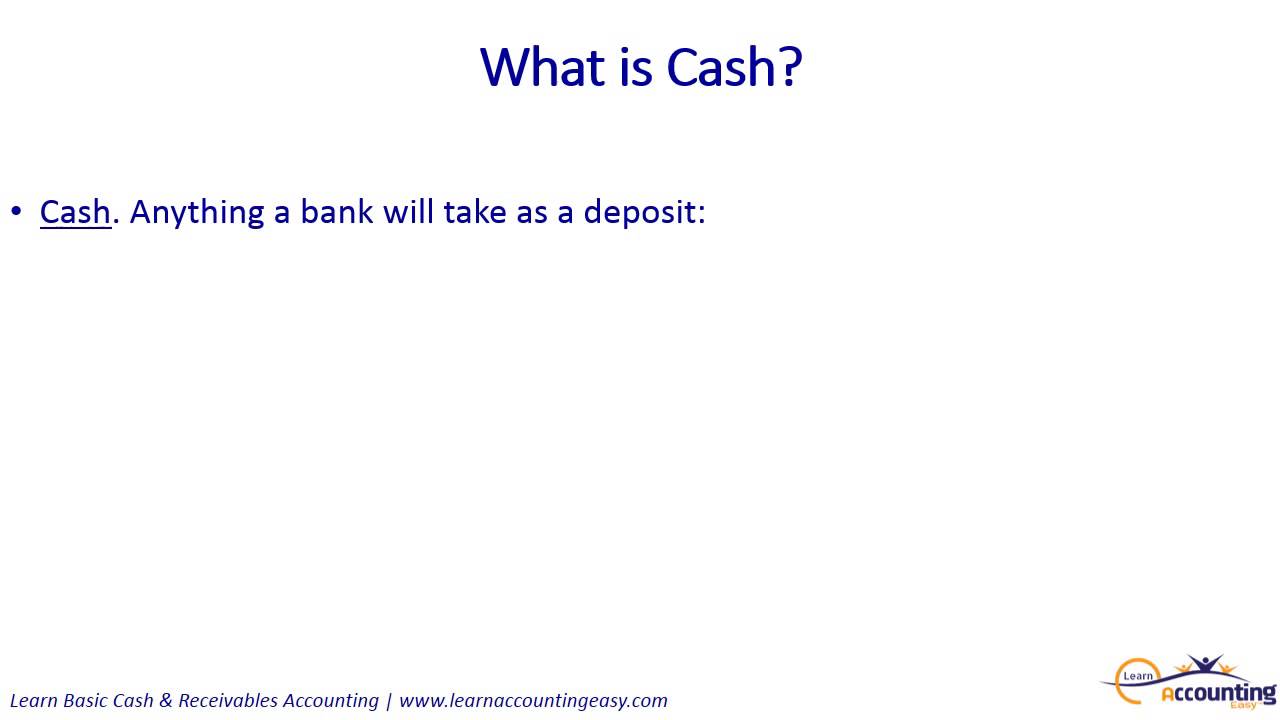 What is Cash?

• Cash. Anything a bank will take as a deposit:

Learn Basic Cash & Receivables Accounting | www.learnaccountingeasy.com

Learn Accounting Easy